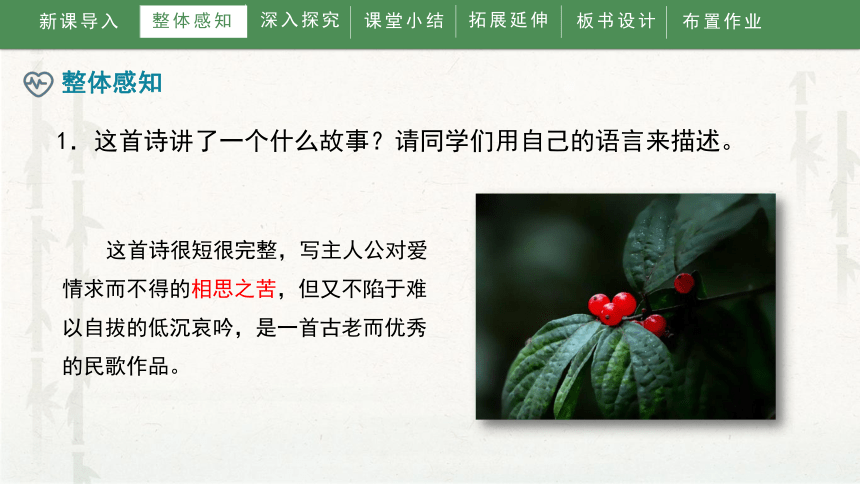 新课导入 整体感知 深入探究 课堂小结 拓展延伸 板书设计 布置作业

整体感知

1. 这首诗讲了一个什么故事？请同学们用自己的语言来描述。

这首诗很短很完整，写主人公对爱情求而不得的相思之苦，但又不陷于难以自拔的低沉哀吟，是一首古老而优秀的民歌作品。